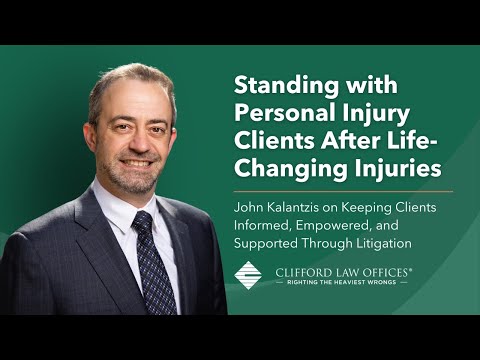 Standing with Personal Injury Clients After Life-Changing Injuries

John Kalantzis on Keeping Clients Informed, Empowered, and Supported Through Litigation

CLIFFORD LAW OFFICES®
— RIGHTING THE HEAVIEST WRONGS —